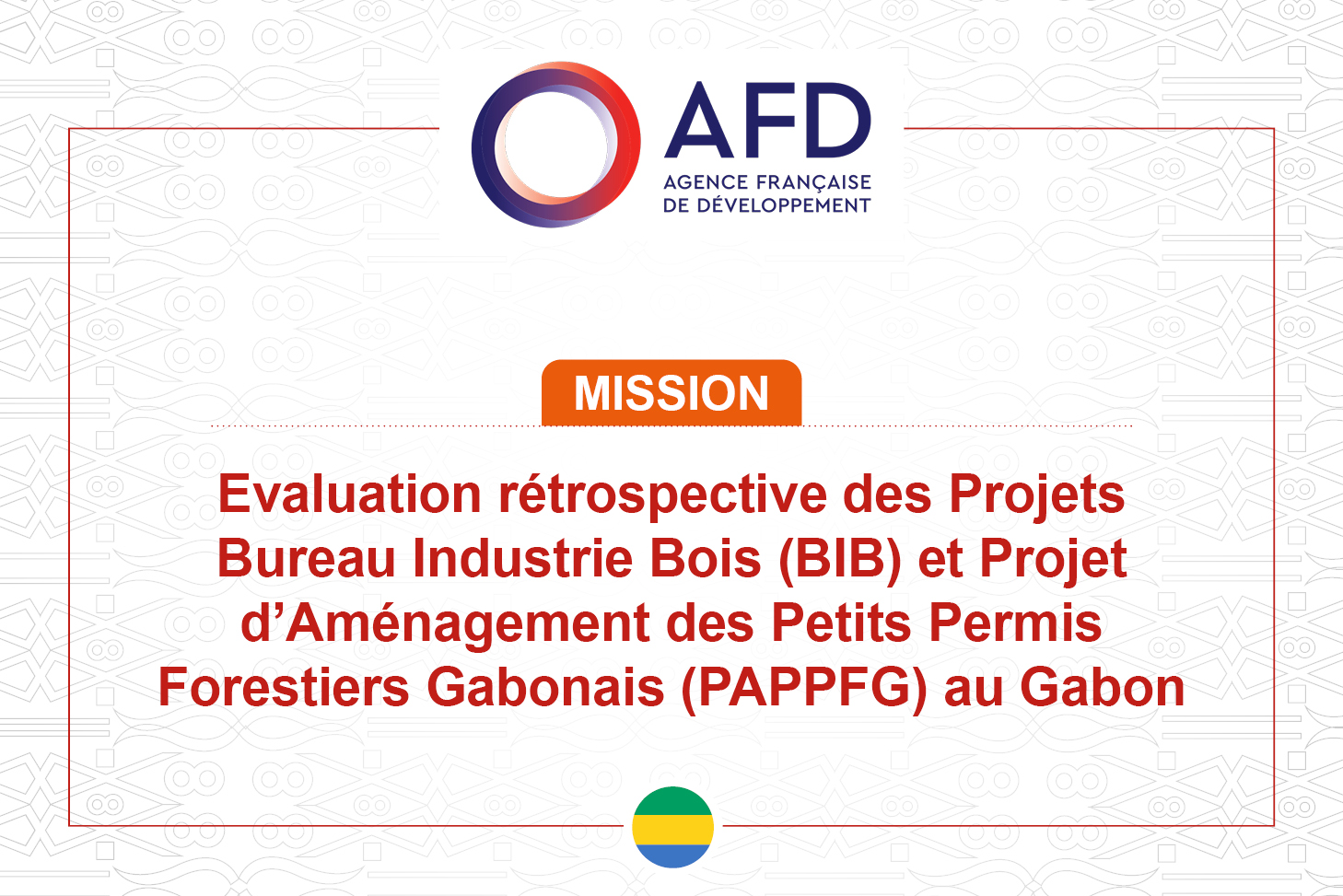 AFD
AGENCE FRANÇAISE
DE DÉVELOPPEMENT

MISSION

Evaluation rétrospective des Projets Bureau Industrie Bois (BIB) et Projet d'Aménagement des Petits Permis Forestiers Gabonais (PAPPFG) au Gabon